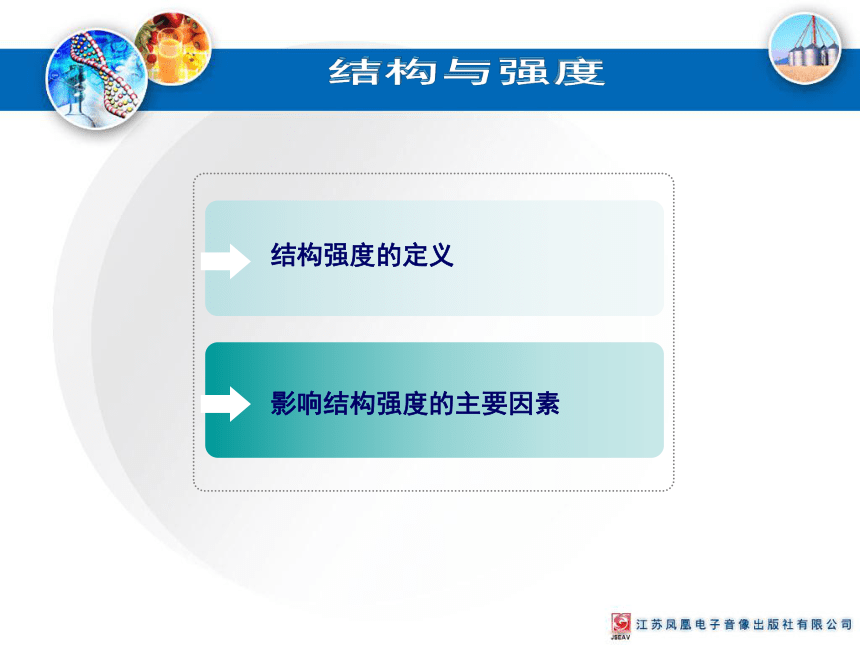 结构与强度

结构强度的定义

影响结构强度的主要因素

JSEAV 江苏凤凰电子音像出版社有限公司